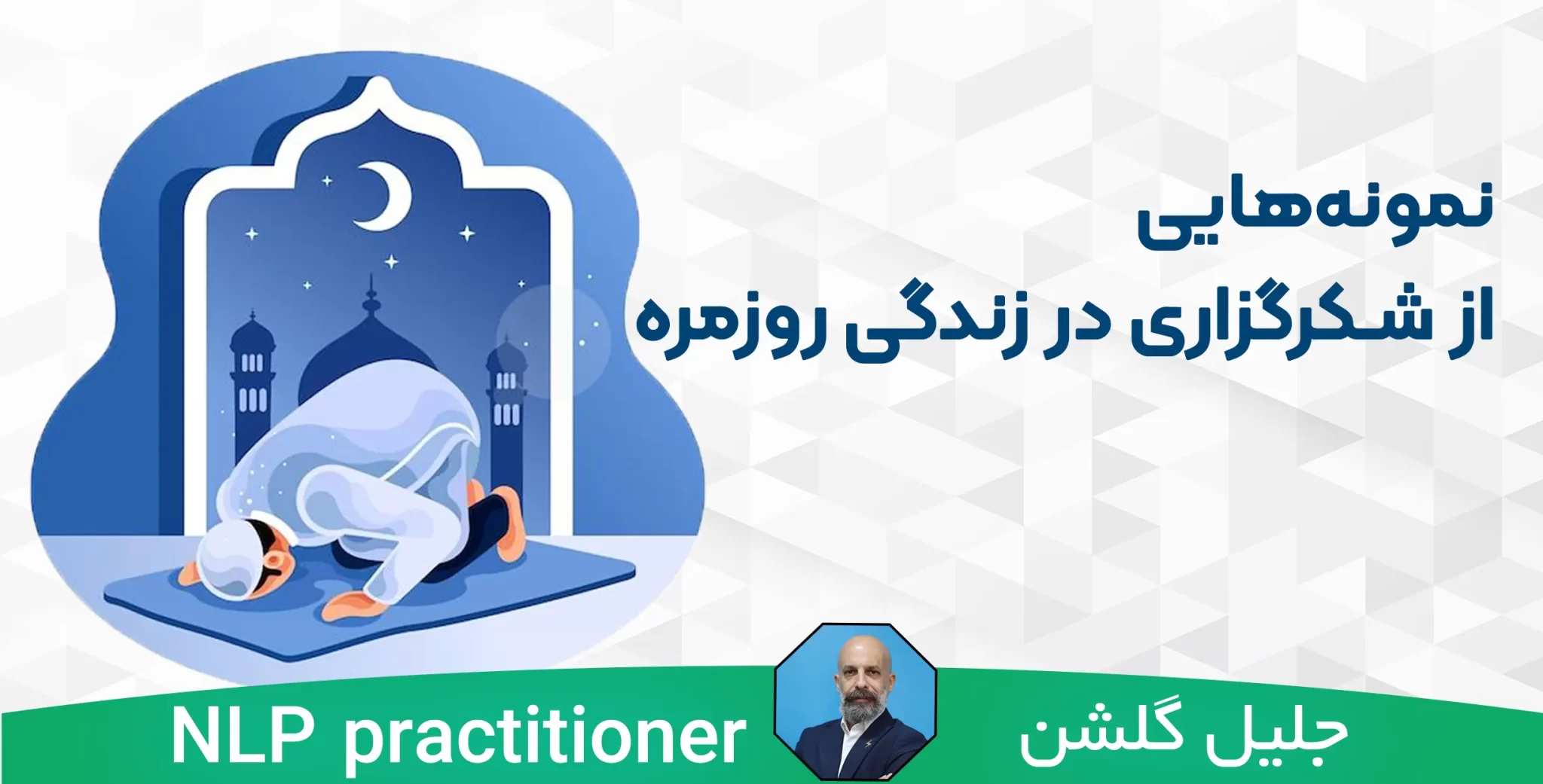 نمونه‌هایی
از شکرگزاری در زندگی روزمره

جلیل گلشن

NLP practitioner